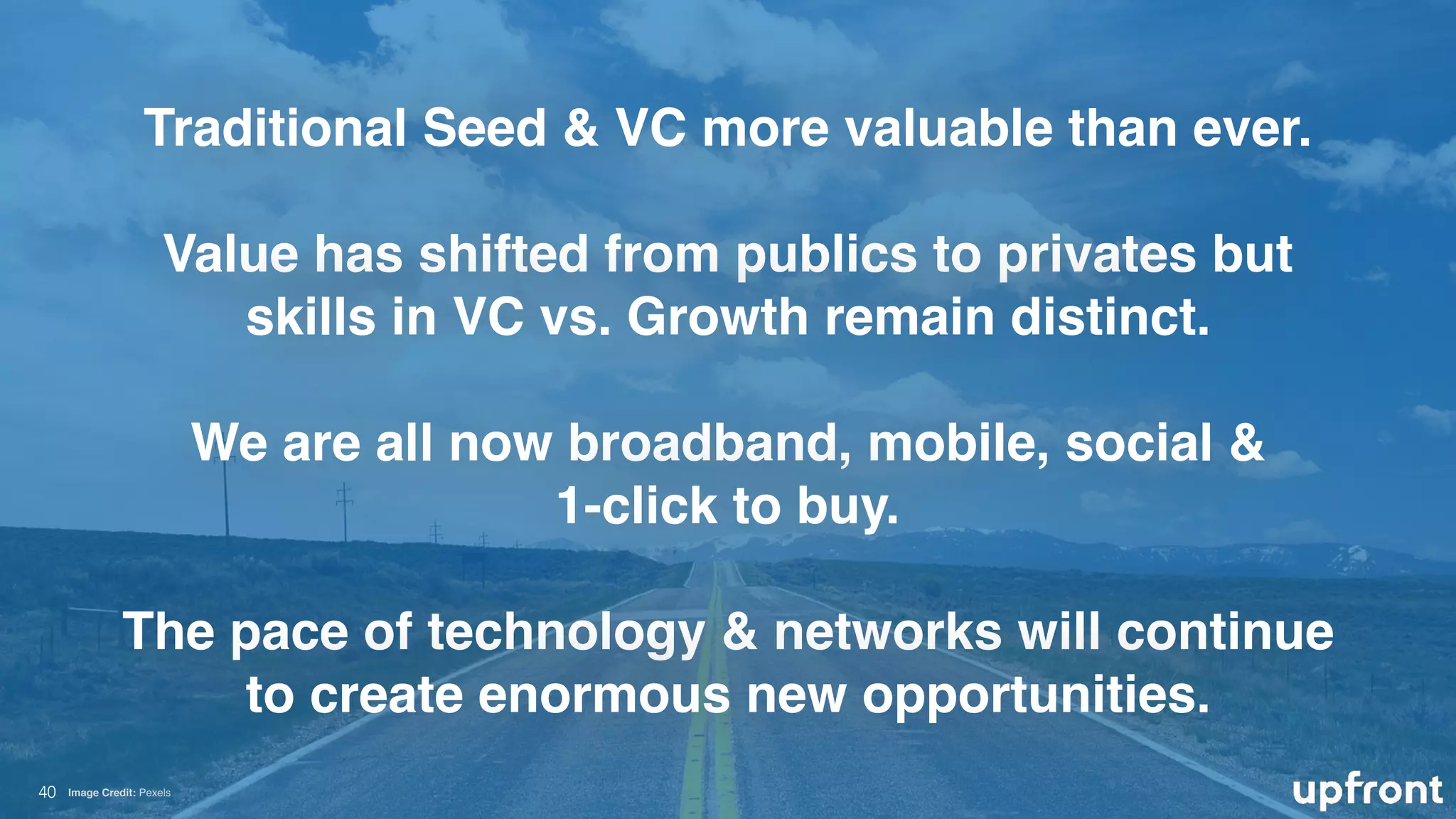 Traditional Seed & VC more valuable than ever.

Value has shifted from publics to privates but skills in VC vs. Growth remain distinct.

We are all now broadband, mobile, social & 1-click to buy.

The pace of technology & networks will continue to create enormous new opportunities.

40 Image Credit: Pexels

upfront